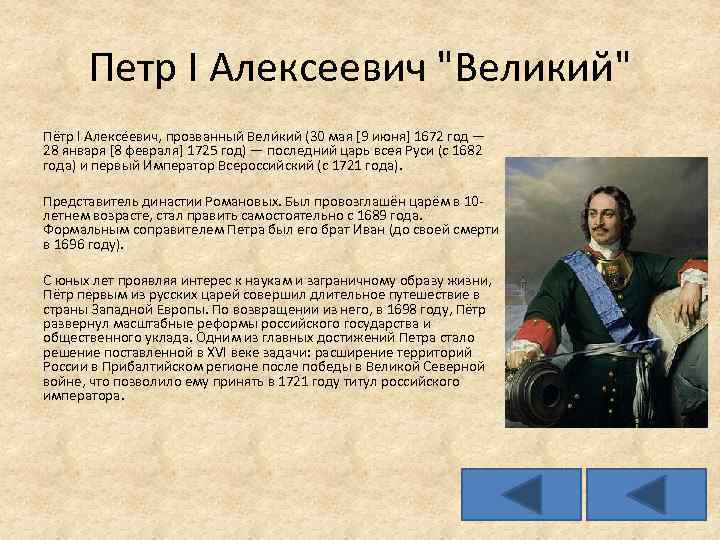 Петр I Алексеевич "Великий"

Пётр I Алексе́евич, прозванный Вели́кий (30 мая [9 июня] 1672 год — 28 января [8 февраля] 1725 год) — последний царь всея Руси (с 1682 года) и первый Император Всероссийский (с 1721 года).

Представитель династии Романовых. Был провозглашён царём в 10-летнем возрасте, стал править самостоятельно с 1689 года. Формальным соправителем Петра был его брат Иван (до своей смерти в 1696 году).

С юных лет проявляя интерес к наукам и заграничному образу жизни, Пётр первым из русских царей совершил длительное путешествие в страны Западной Европы. По возвращении из него, в 1698 году, Пётр развернул масштабные реформы российского государства и общественного уклада. Одним из главных достижений Петра стало решение поставленной в XVI веке задачи: расширение территорий России в Прибалтийском регионе после победы в Великой Северной войне, что позволило ему принять в 1721 году титул российского императора.